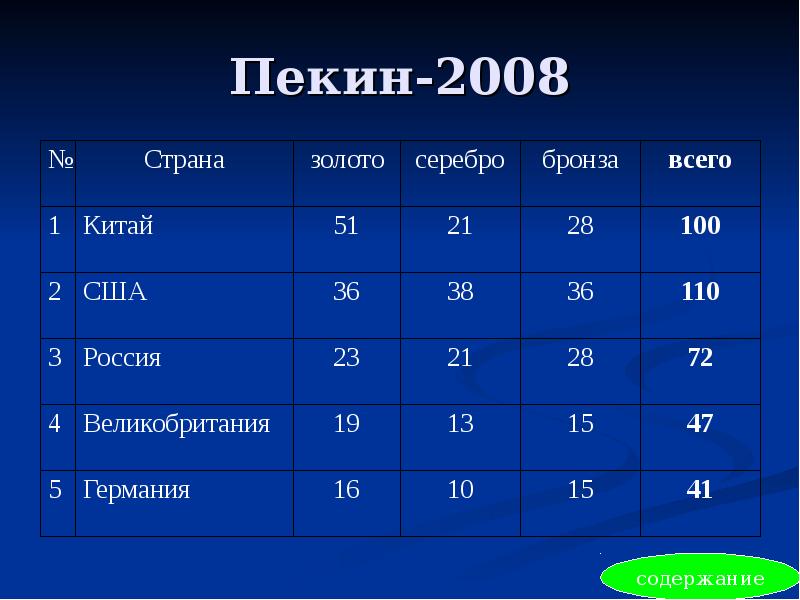 Пекин-2008

| № | Страна | золото | серебро | бронза | всего |
|---|---|---|---|---|---|
| 1 | Китай | 51 | 21 | 28 | 100 |
| 2 | США | 36 | 38 | 36 | 110 |
| 3 | Россия | 23 | 21 | 28 | 72 |
| 4 | Великобритания | 19 | 13 | 15 | 47 |
| 5 | Германия | 16 | 10 | 15 | 41 |

содержание